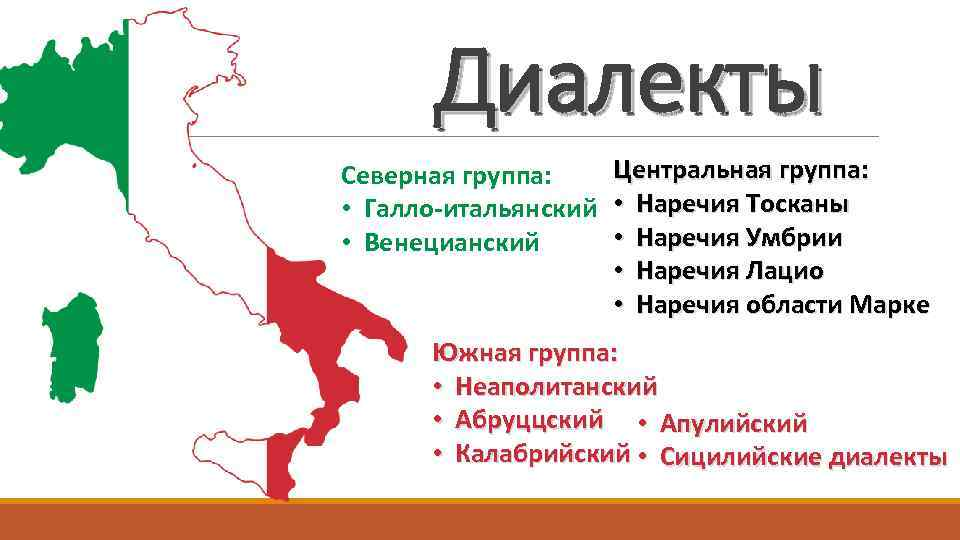 Диалекты

Северная группа:
• Галло-итальянский
• Венецианский

Центральная группа:
• Наречия Тосканы
• Наречия Умбрии
• Наречия Лацио
• Наречия области Марке

Южная группа:
• Неаполитанский
• Абруццский
• Калабрийский
• Апулийский
• Сицилийские диалекты